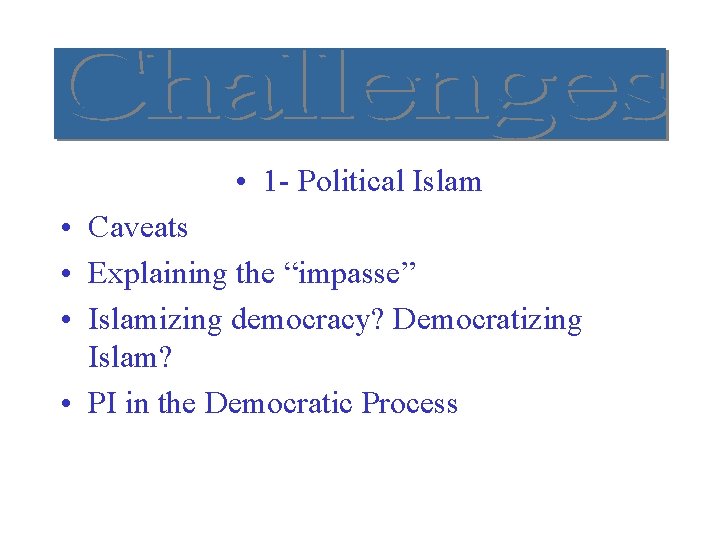 Challenges

• 1- Political Islam

• Caveats
• Explaining the “impasse”
• Islamizing democracy? Democratizing Islam?
• PI in the Democratic Process